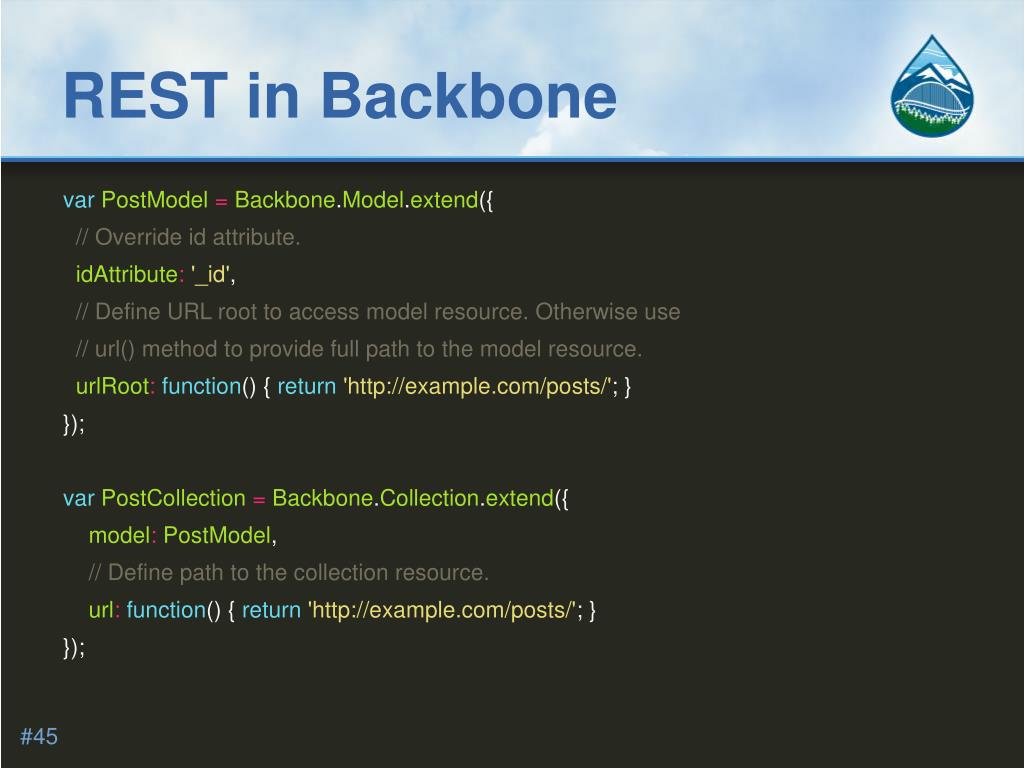 REST in Backbone

var PostModel = Backbone.Model.extend({
// Override id attribute.
idAttribute: '_id',
// Define URL root to access model resource. Otherwise use
// url() method to provide full path to the model resource.
urlRoot: function() { return 'http://example.com/posts/'; }
});

var PostCollection = Backbone.Collection.extend({
model: PostModel,
// Define path to the collection resource.
url: function() { return 'http://example.com/posts/'; }
});

#45